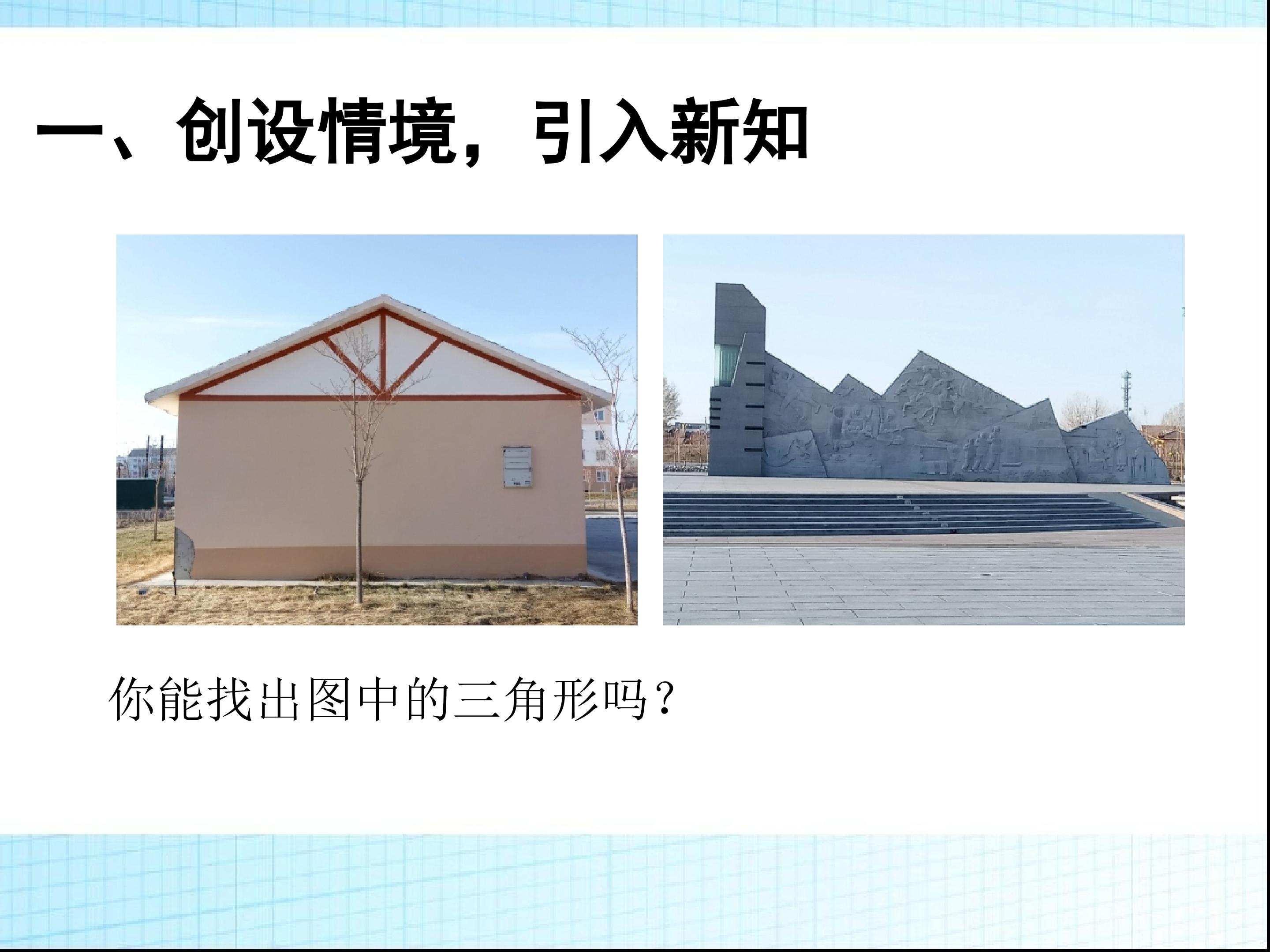 一、创设情境，引入新知

你能找出图中的三角形吗？